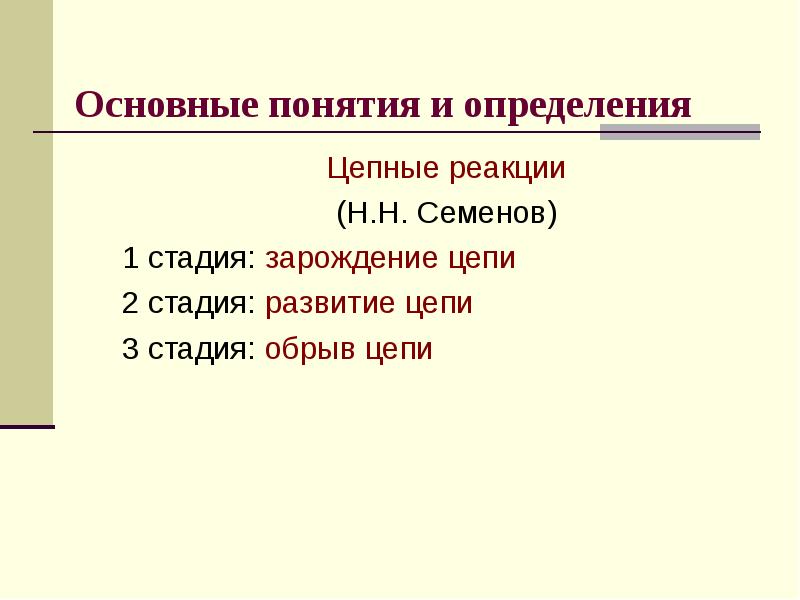 Основные понятия и определения

Цепные реакции

(Н.Н. Семенов)

1 стадия: зарождение цепи

2 стадия: развитие цепи

3 стадия: обрыв цепи